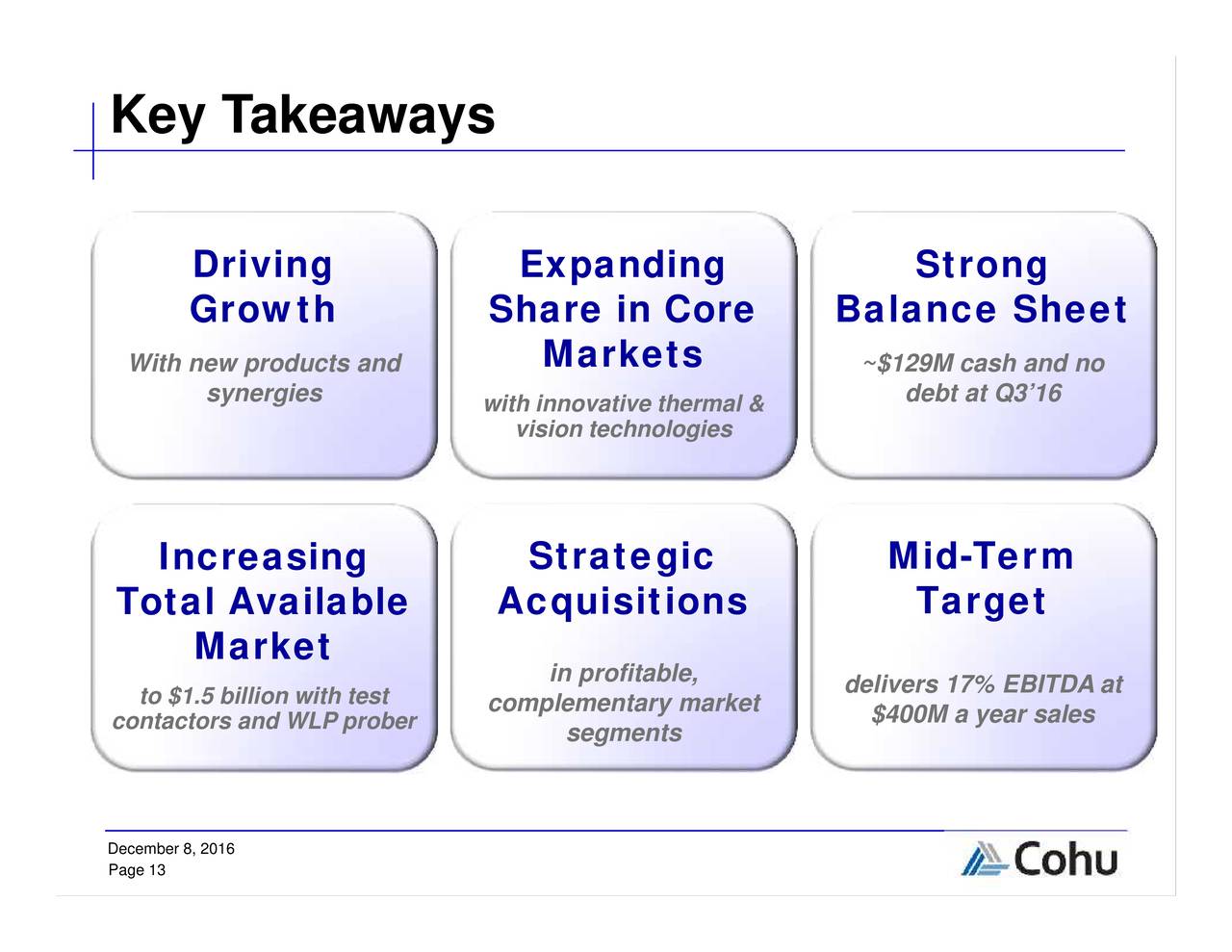 Key Takeaways

Driving Growth

With new products and synergies

Expanding Share in Core Markets

with innovative thermal & vision technologies

Strong Balance Sheet

~$129M cash and no debt at Q3'16

Increasing Total Available Market

to $1.5 billion with test contactors and WLP prober

Strategic Acquisitions

in profitable, complementary market segments

Mid-Term Target

delivers 17% EBITDA at $400M a year sales

December 8, 2016
Page 13

Cohu